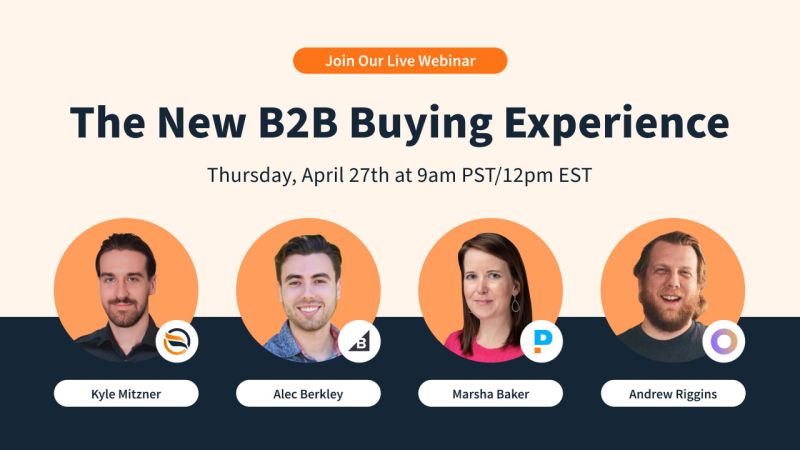 Join Our Live Webinar

The New B2B Buying Experience

Thursday, April 27th at 9am PST/12pm EST

Kyle Mitzner

Alec Berkley

Marsha Baker

Andrew Riggins